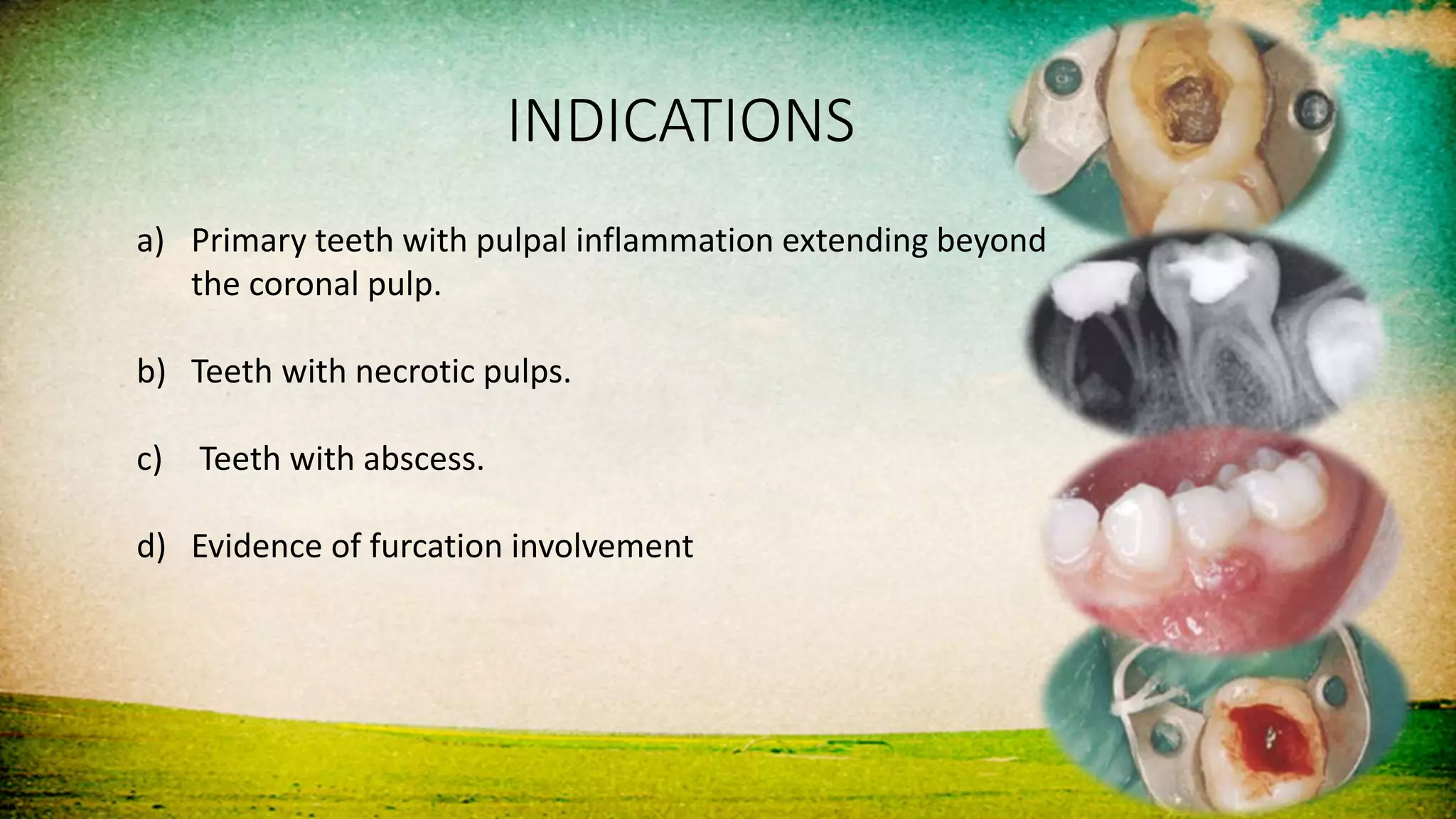 INDICATIONS

a) Primary teeth with pulpal inflammation extending beyond the coronal pulp.

b) Teeth with necrotic pulps.

c) Teeth with abscess.

d) Evidence of furcation involvement